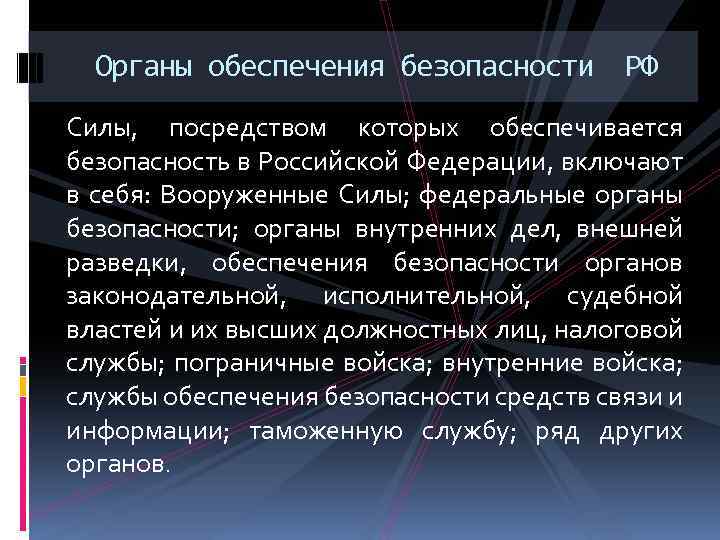 Органы обеспечения безопасности РФ

Силы, посредством которых обеспечивается безопасность в Российской Федерации, включают в себя: Вооруженные Силы; федеральные органы безопасности; органы внутренних дел, внешней разведки, обеспечения безопасности органов законодательной, исполнительной, судебной властей и их высших должностных лиц, налоговой службы; пограничные войска; внутренние войска; службы обеспечения безопасности средств связи и информации; таможенную службу; ряд других органов.